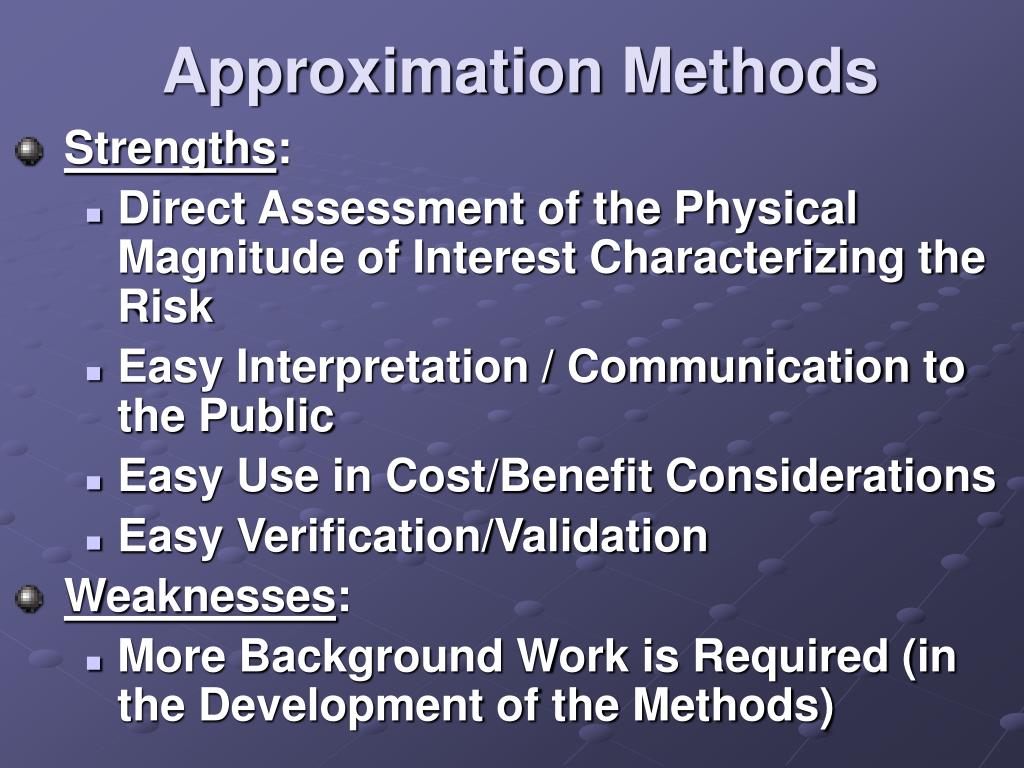 Approximation Methods

Strengths:

Direct Assessment of the Physical Magnitude of Interest Characterizing the Risk

Easy Interpretation / Communication to the Public

Easy Use in Cost/Benefit Considerations

Easy Verification/Validation

Weaknesses:

More Background Work is Required (in the Development of the Methods)